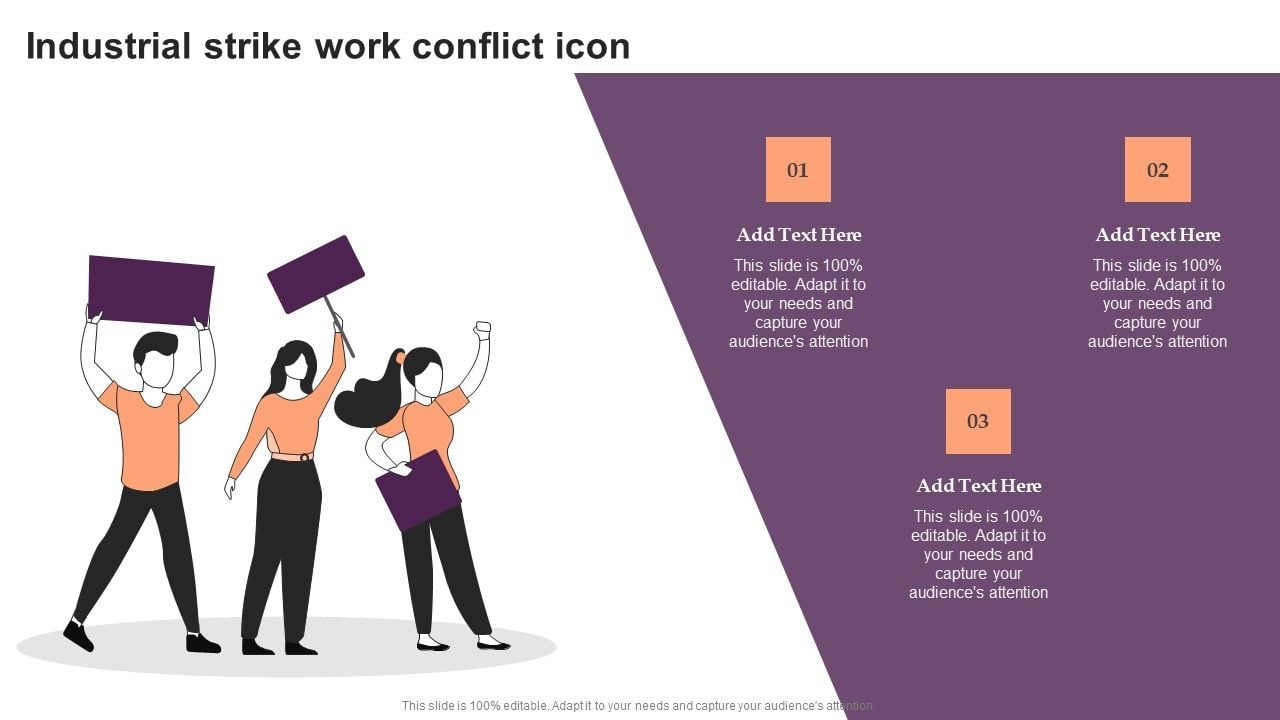 Industrial strike work conflict icon

01

Add Text Here

This slide is 100% editable. Adapt it to your needs and capture your audience's attention

02

Add Text Here

This slide is 100% editable. Adapt it to your needs and capture your audience's attention

03

Add Text Here

This slide is 100% editable. Adapt it to your needs and capture your audience's attention

This slide is 100% editable. Adapt it to your needs and capture your audience's attention.